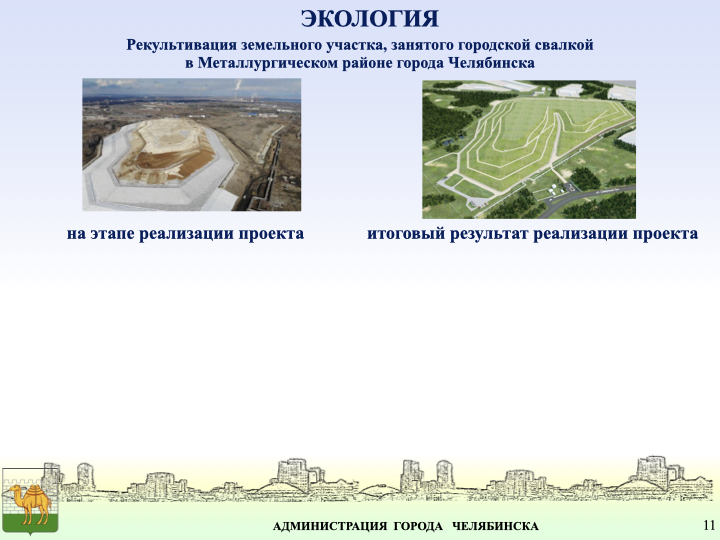 ЭКОЛОГИЯ

Рекультивация земельного участка, занятого городской свалкой в Металлургическом районе города Челябинска

на этапе реализации проекта

итоговый результат реализации проекта

АДМИНИСТРАЦИЯ ГОРОДА ЧЕЛЯБИНСКА

11